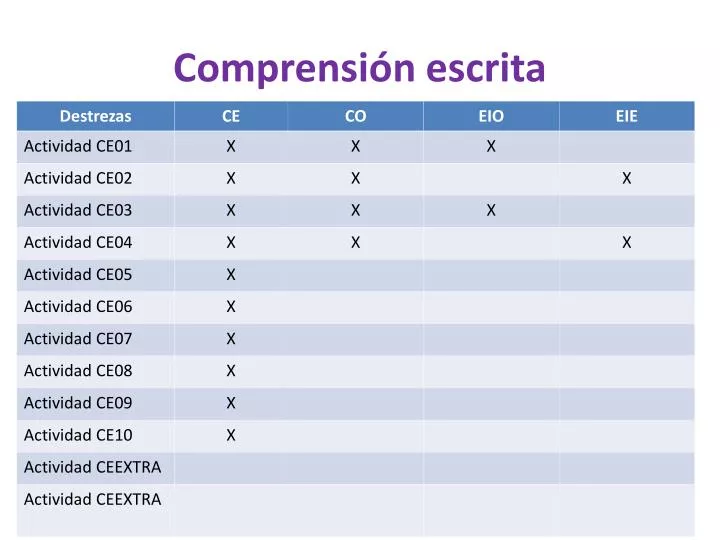 Comprensión escrita

| Destrezas | CE | CO | EIO | EIE |
|---|---|---|---|---|
| Actividad CE01 | X | X | X | |
| Actividad CE02 | X | X | | X |
| Actividad CE03 | X | X | X | |
| Actividad CE04 | X | X | | X |
| Actividad CE05 | X | | | |
| Actividad CE06 | X | | | |
| Actividad CE07 | X | | | |
| Actividad CE08 | X | | | |
| Actividad CE09 | X | | | |
| Actividad CE10 | X | | | |
| Actividad CEEXTRA | | | | |
| Actividad CEEXTRA | | | | |